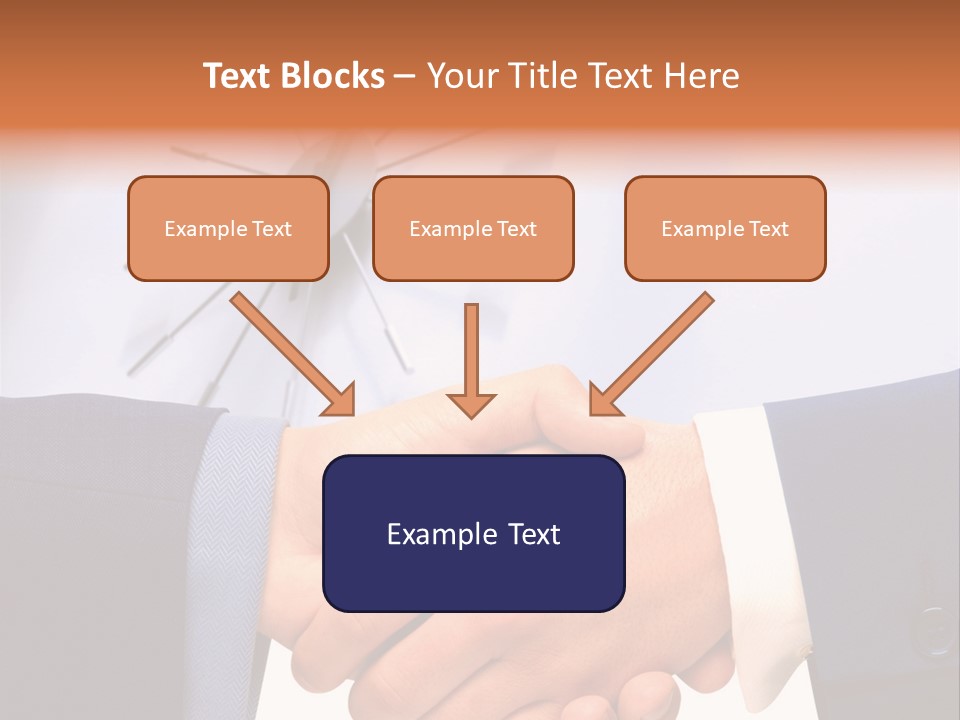 Text Blocks – Your Title Text Here

Example Text

Example Text

Example Text

Example Text